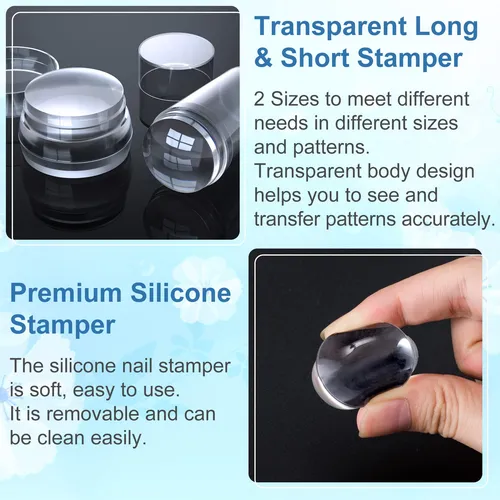 Transparent Long & Short Stamper

2 Sizes to meet different needs in different sizes and patterns.
Transparent body design helps you to see and transfer patterns accurately.

Premium Silicone Stamper

The silicone nail stamper is soft, easy to use.
It is removable and can be clean easily.